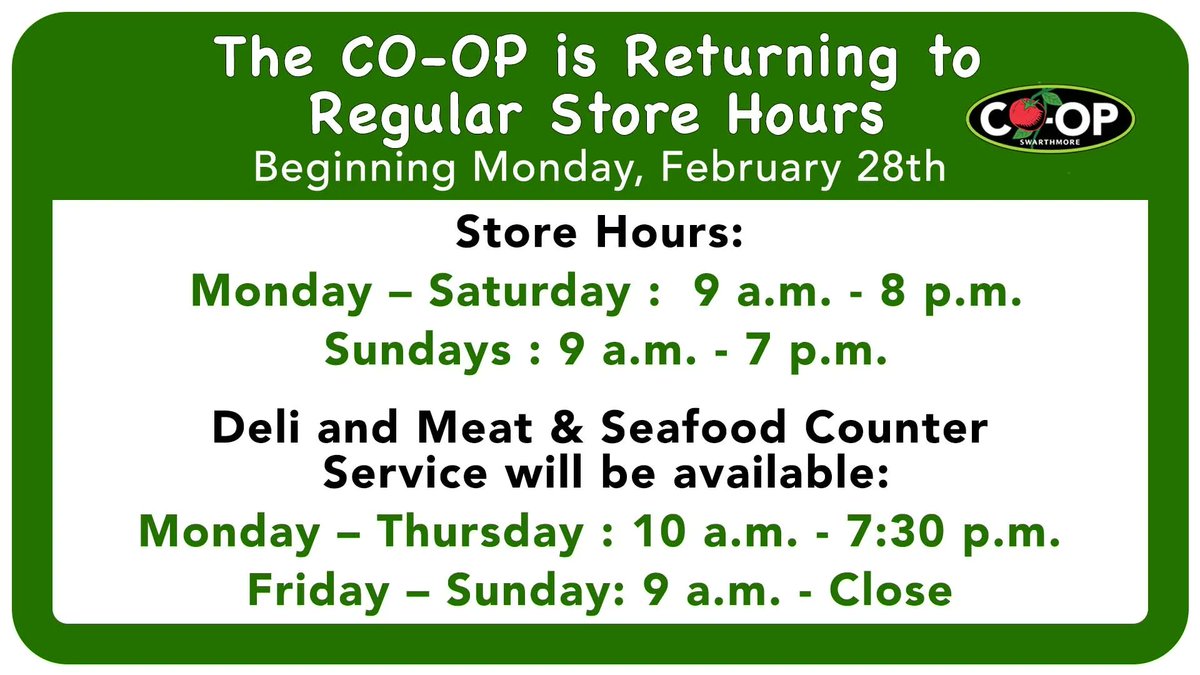 The CO-OP is Returning to Regular Store Hours

CO-OP
SWARTHMORE

Beginning Monday, February 28th

Store Hours:

Monday – Saturday : 9 a.m. - 8 p.m.

Sundays : 9 a.m. - 7 p.m.

Deli and Meat & Seafood Counter Service will be available:

Monday – Thursday : 10 a.m. - 7:30 p.m.

Friday – Sunday: 9 a.m. - Close